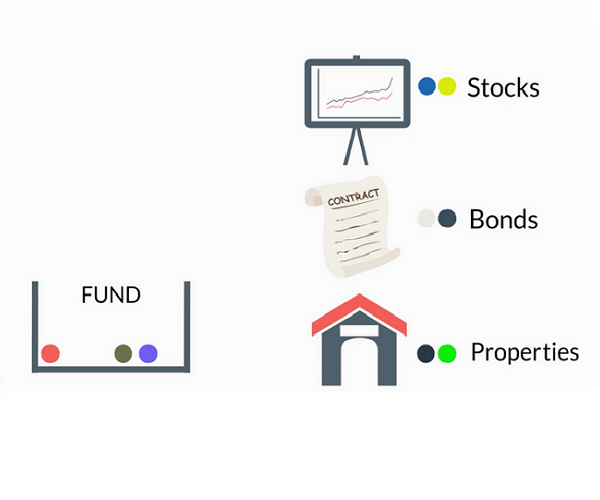 Stocks

CONTRACT

Bonds

FUND

Properties